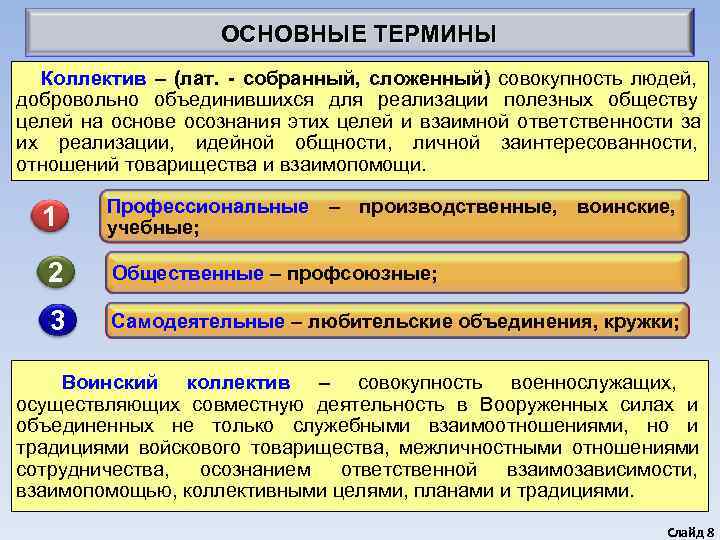 ОСНОВНЫЕ ТЕРМИНЫ

Коллектив – (лат. - собранный, сложенный) совокупность людей, добровольно объединившихся для реализации полезных обществу целей на основе осознания этих целей и взаимной ответственности за их реализации, идейной общности, личной заинтересованности, отношений товарищества и взаимопомощи.

1 Профессиональные – производственные, воинские, учебные;

2 Общественные – профсоюзные;

3 Самодеятельные – любительские объединения, кружки;

Воинский коллектив – совокупность военнослужащих, осуществляющих совместную деятельность в Вооруженных силах и объединенных не только служебными взаимоотношениями, но и традициями войскового товарищества, межличностными отношениями сотрудничества, осознанием ответственной взаимозависимости, взаимопомощью, коллективными целями, планами и традициями.

Слайд 8